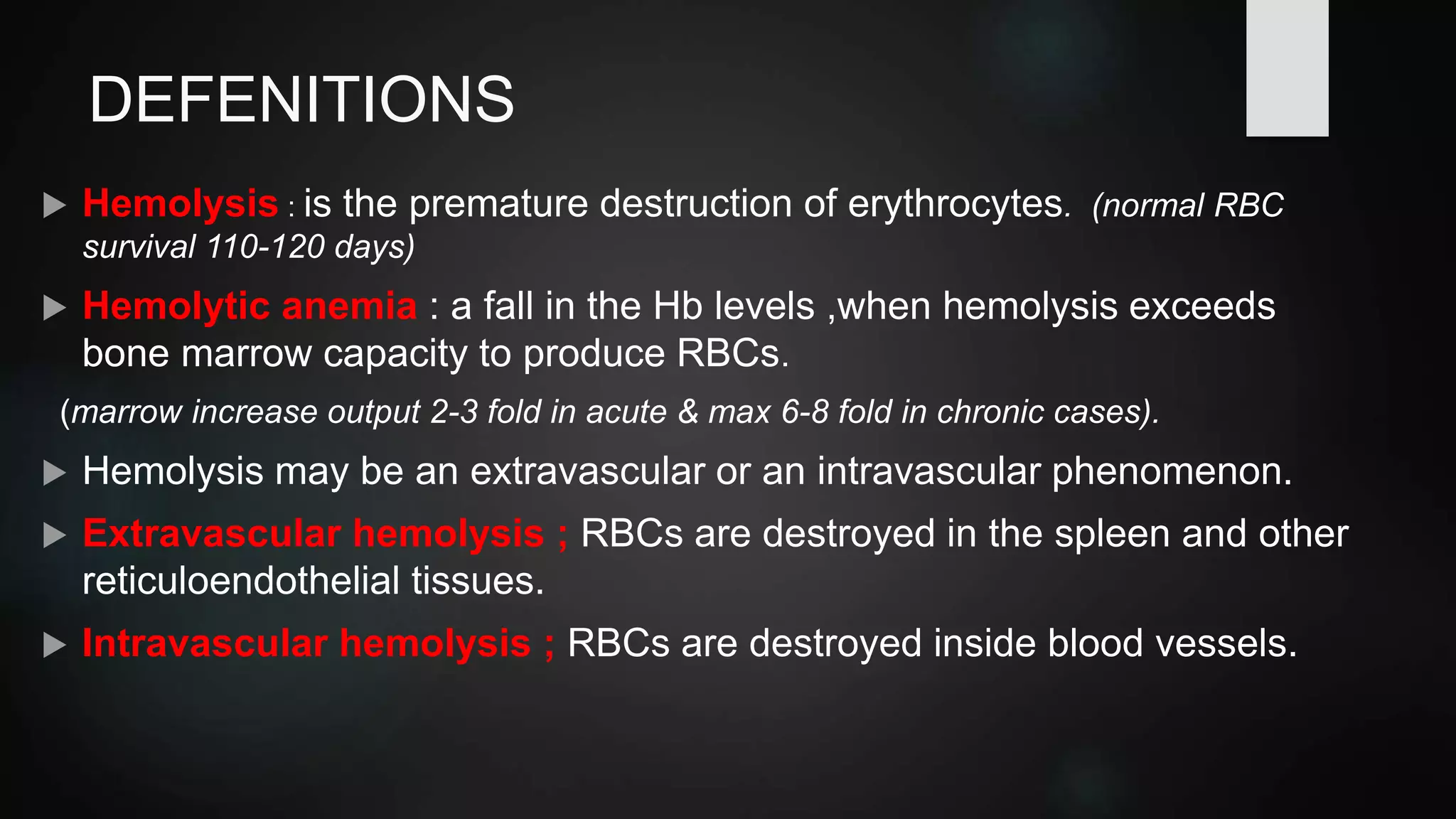 DEFENITIONS

▶ Hemolysis : is the premature destruction of erythrocytes. (normal RBC survival 110-120 days)

▶ Hemolytic anemia : a fall in the Hb levels ,when hemolysis exceeds bone marrow capacity to produce RBCs.

(marrow increase output 2-3 fold in acute & max 6-8 fold in chronic cases).

▶ Hemolysis may be an extravascular or an intravascular phenomenon.

▶ Extravascular hemolysis ; RBCs are destroyed in the spleen and other reticuloendothelial tissues.

▶ Intravascular hemolysis ; RBCs are destroyed inside blood vessels.